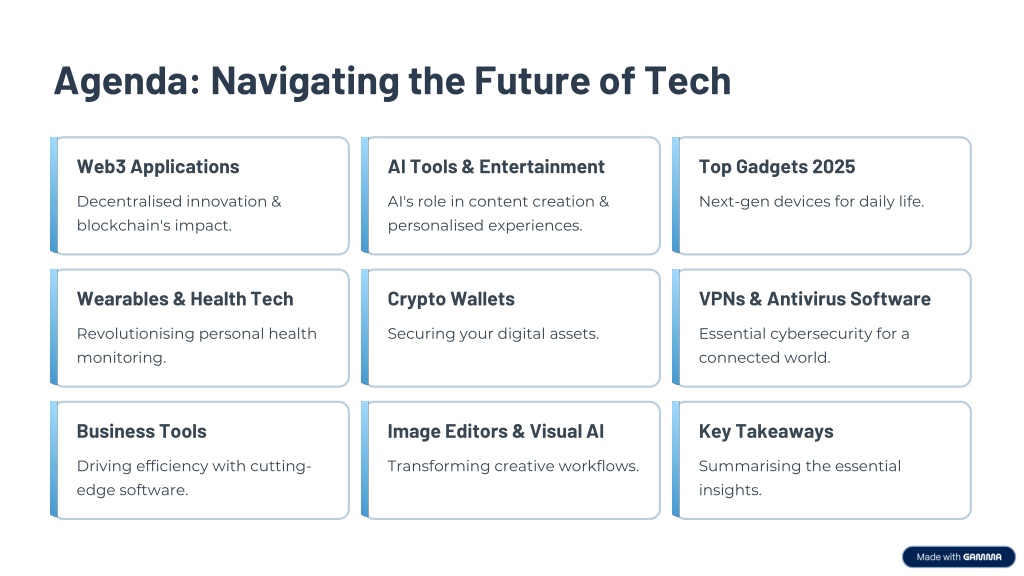 Agenda: Navigating the Future of Tech

Web3 Applications

Decentralised innovation & blockchain's impact.

AI Tools & Entertainment

AI's role in content creation & personalised experiences.

Top Gadgets 2025

Next-gen devices for daily life.

Wearables & Health Tech

Revolutionising personal health monitoring.

Crypto Wallets

Securing your digital assets.

VPNs & Antivirus Software

Essential cybersecurity for a connected world.

Business Tools

Driving efficiency with cutting-edge software.

Image Editors & Visual AI

Transforming creative workflows.

Key Takeaways

Summarising the essential insights.

Made with GAMMA